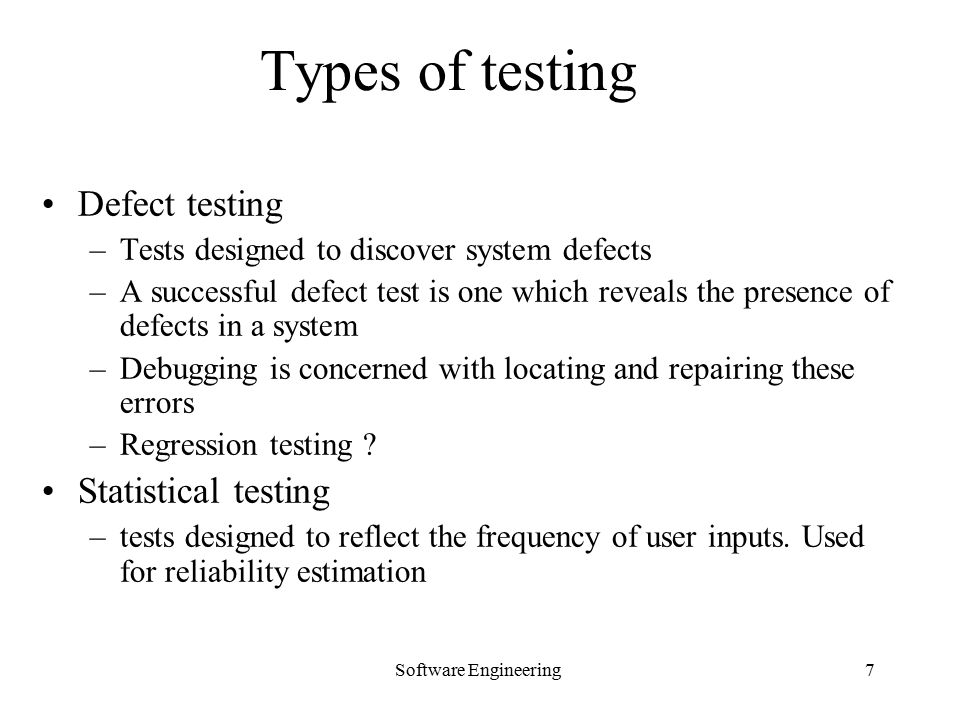 Types of testing

• Defect testing
 – Tests designed to discover system defects
 – A successful defect test is one which reveals the presence of defects in a system
 – Debugging is concerned with locating and repairing these errors
 – Regression testing ?
• Statistical testing
 – tests designed to reflect the frequency of user inputs. Used for reliability estimation

Software Engineering 7